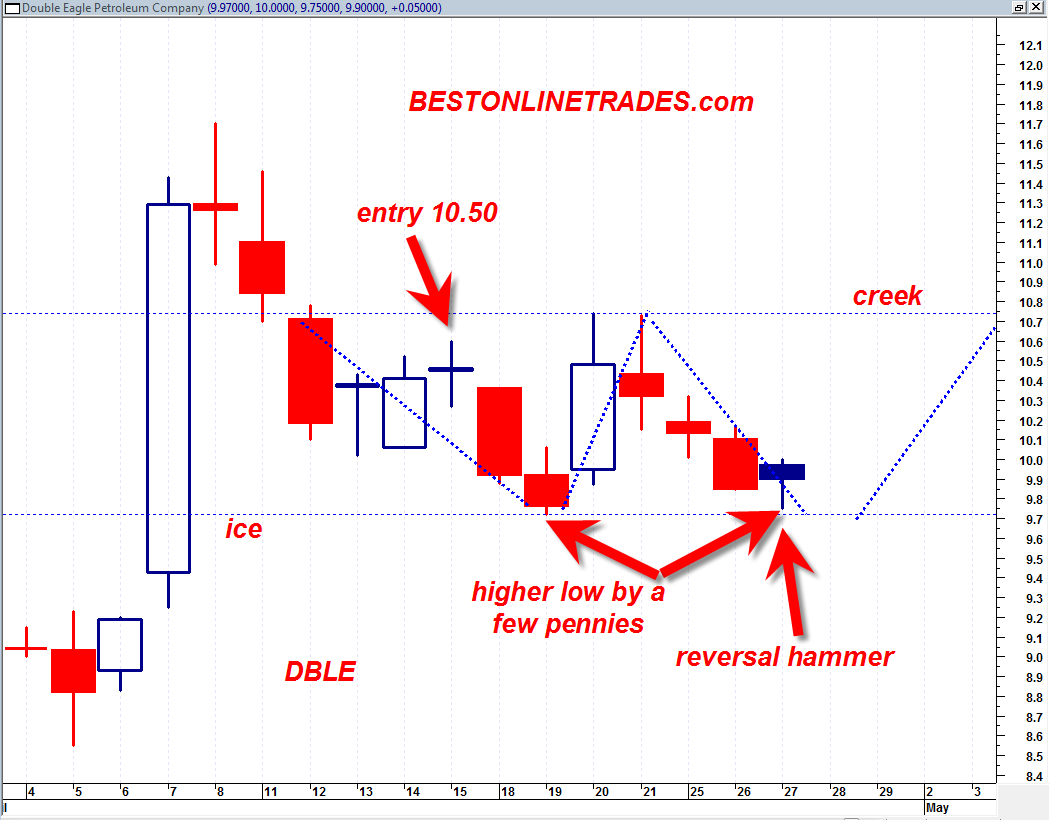 Double Eagle Petroleum Company (9.97000, 10.0000, 9.75000, 9.90000, +0.05000)

BESTONLINETRADES.com

entry 10.50

creek

ice

higher low by a few pennies

reversal hammer

DBLE

12.1
12.0
11.9
11.8
11.7
11.6
11.5
11.4
11.3
11.2
11.1
11.0
10.9
10.8
10.7
10.6
10.5
10.4
10.3
10.2
10.1
10.0
9.9
9.8
9.7
9.6
9.5
9.4
9.3
9.2
9.1
9.0
8.9
8.8
8.7
8.6
8.5
8.4

4 5 6 7 8 11 12 13 14 15 18 19 20 21 25 26 27 28 29 2 3

May